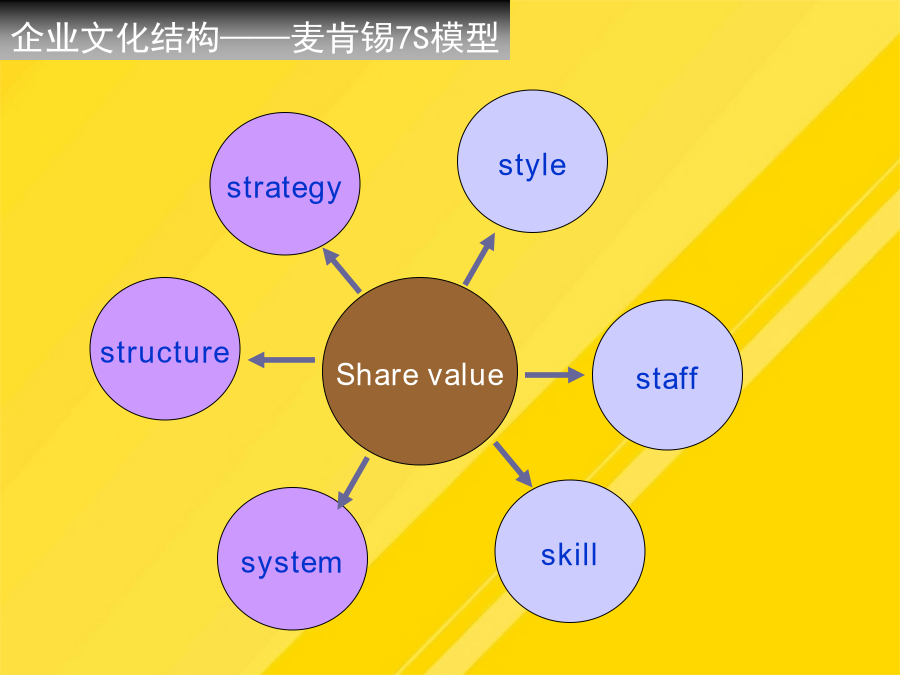 企业文化结构——麦肯锡7S模型

strategy

style

structure

Share value

staff

system

skill